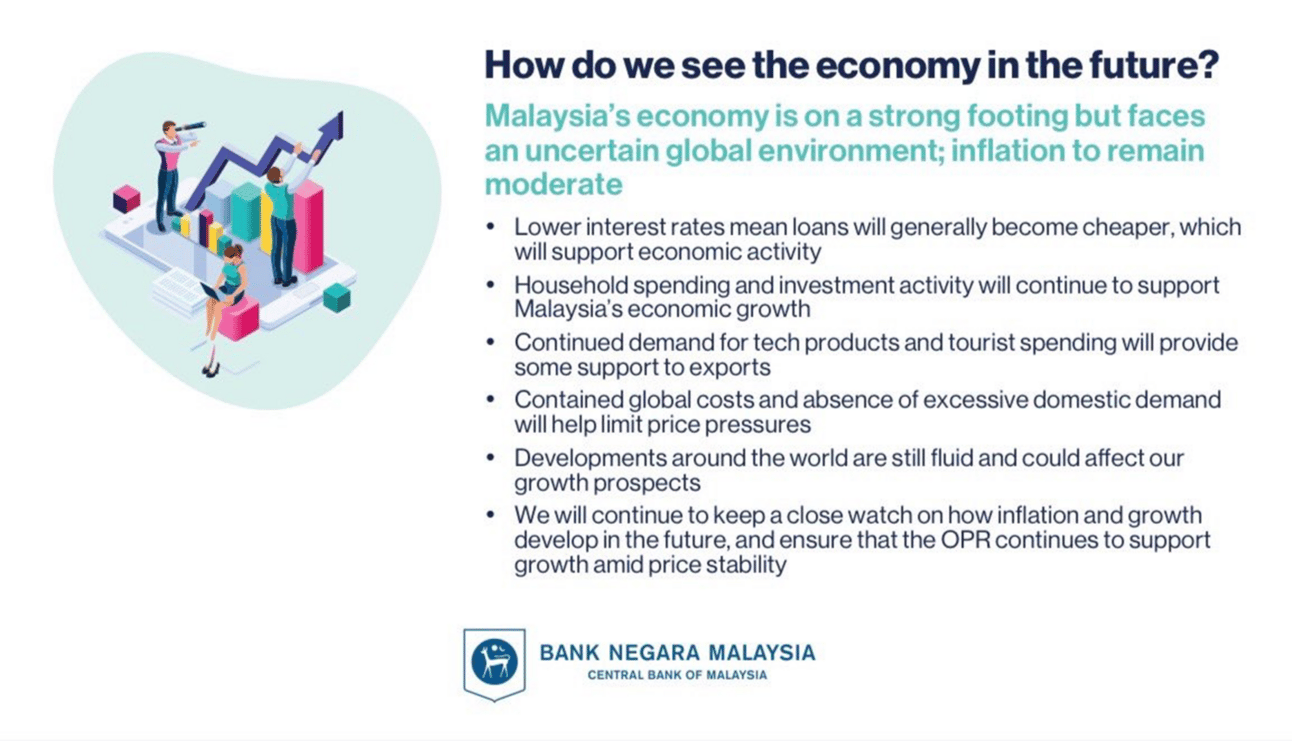 How do we see the economy in the future?

Malaysia's economy is on a strong footing but faces an uncertain global environment; inflation to remain moderate

• Lower interest rates mean loans will generally become cheaper, which will support economic activity
• Household spending and investment activity will continue to support Malaysia's economic growth
• Continued demand for tech products and tourist spending will provide some support to exports
• Contained global costs and absence of excessive domestic demand will help limit price pressures
• Developments around the world are still fluid and could affect our growth prospects
• We will continue to keep a close watch on how inflation and growth develop in the future, and ensure that the OPR continues to support growth amid price stability

BANK NEGARA MALAYSIA
CENTRAL BANK OF MALAYSIA